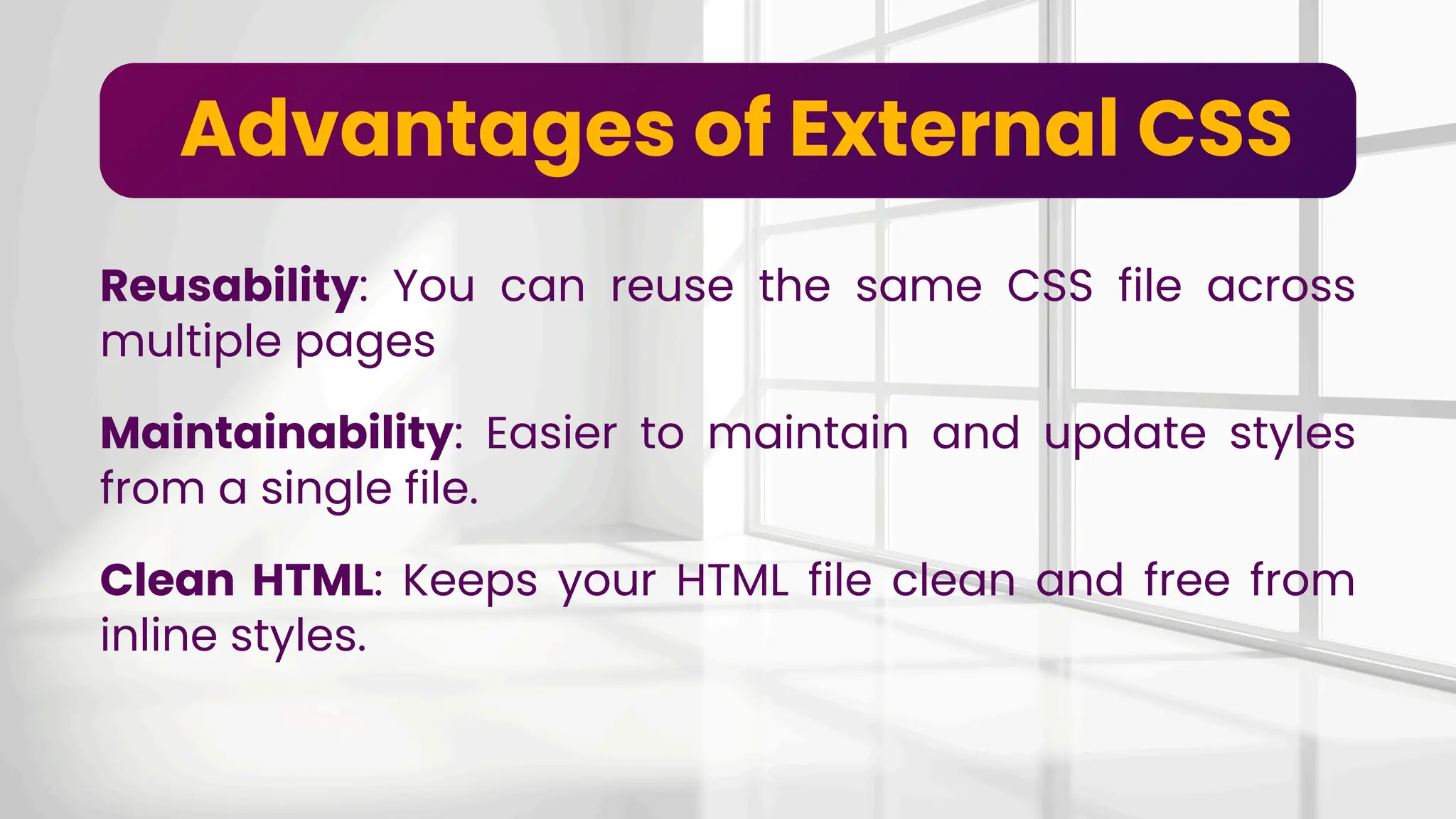 Advantages of External CSS

Reusability: You can reuse the same CSS file across multiple pages

Maintainability: Easier to maintain and update styles from a single file.

Clean HTML: Keeps your HTML file clean and free from inline styles.